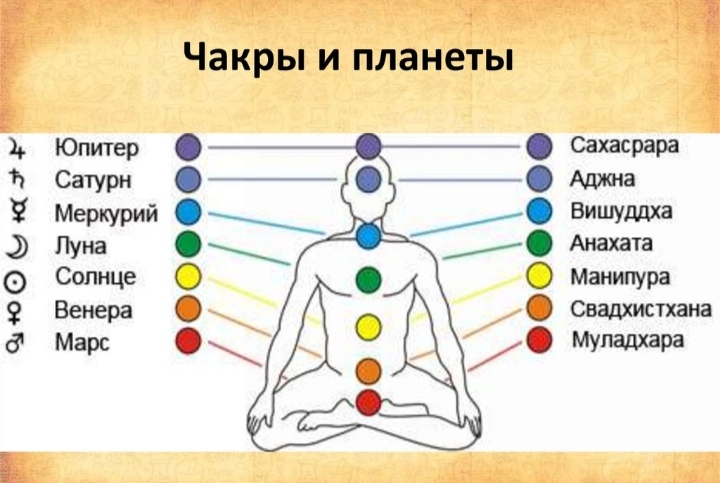 Чакры и планеты

♃ Юпитер
♄ Сатурн
☿ Меркурий
☽ Луна
☉ Солнце
♀ Венера
♂ Марс

Сахасрара
Аджна
Вишуддха
Анахата
Манипура
Свадхистхана
Муладхара